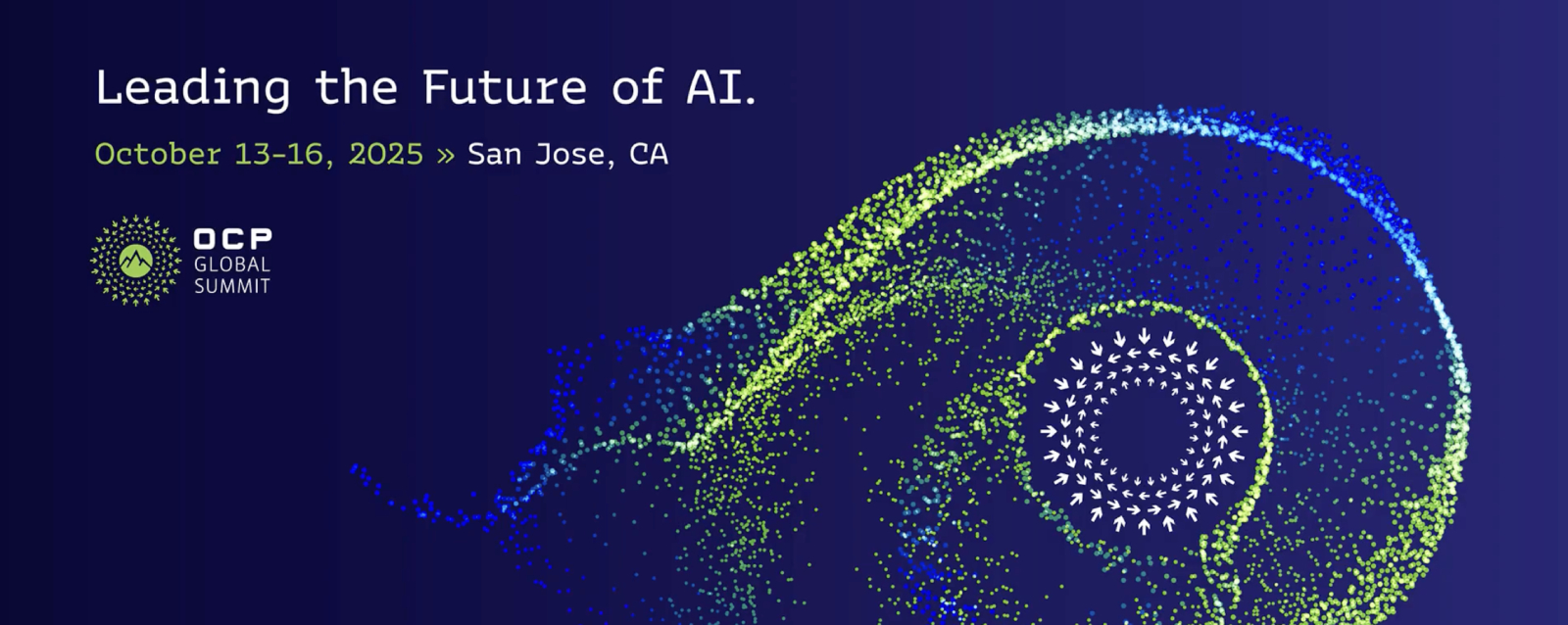 Leading the Future of AI.

October 13-16, 2025 » San Jose, CA

OCP
GLOBAL
SUMMIT